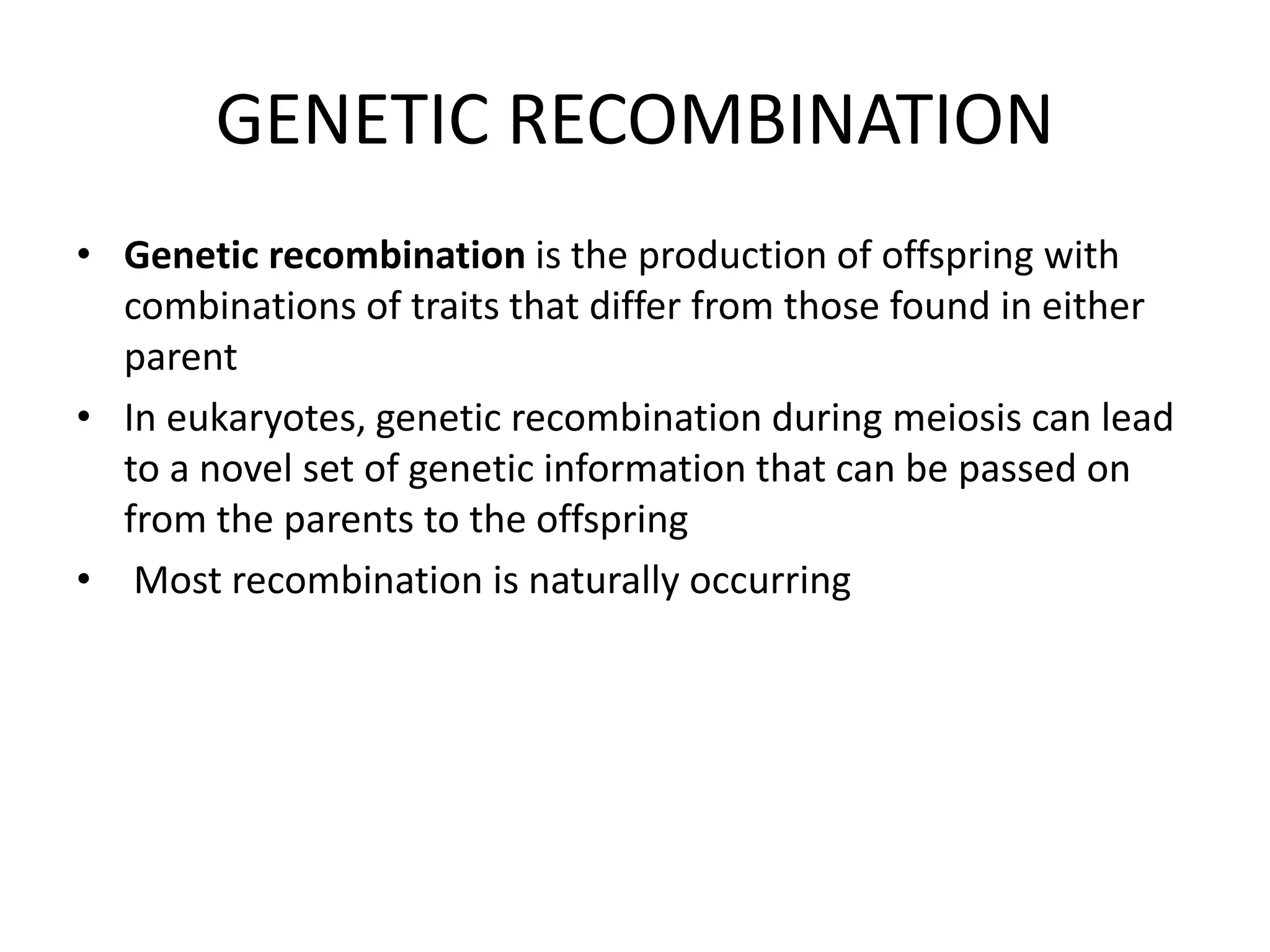 GENETIC RECOMBINATION

• Genetic recombination is the production of offspring with combinations of traits that differ from those found in either parent

• In eukaryotes, genetic recombination during meiosis can lead to a novel set of genetic information that can be passed on from the parents to the offspring

• Most recombination is naturally occurring